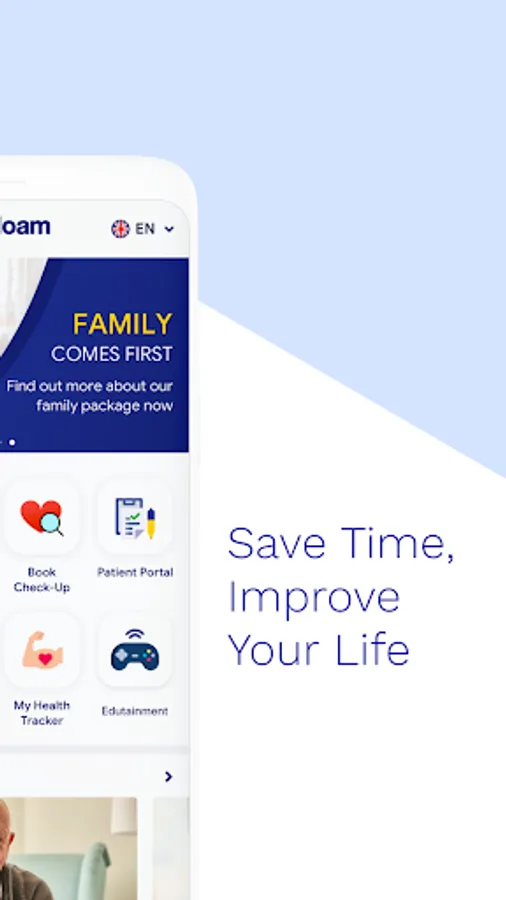 loam

EN

FAMILY
COMES FIRST

Find out more about our family package now

Book Check-Up

Patient Portal

My Health Tracker

Edutainment

Save Time, Improve Your Life